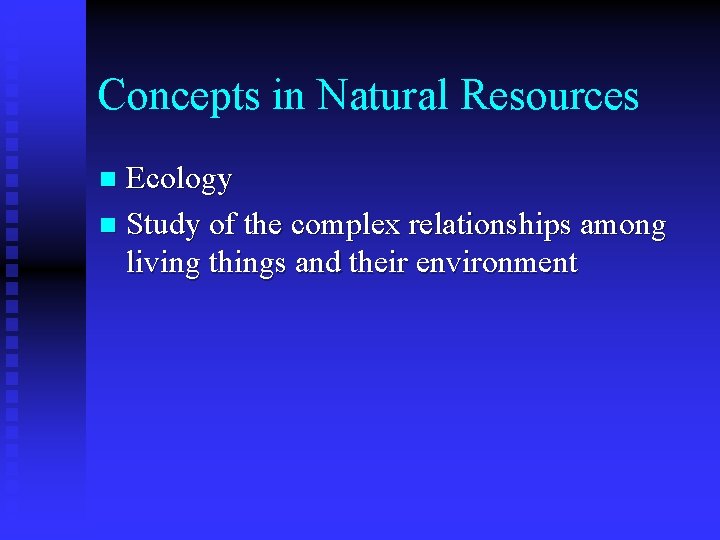 Concepts in Natural Resources

- Ecology
- Study of the complex relationships among living things and their environment